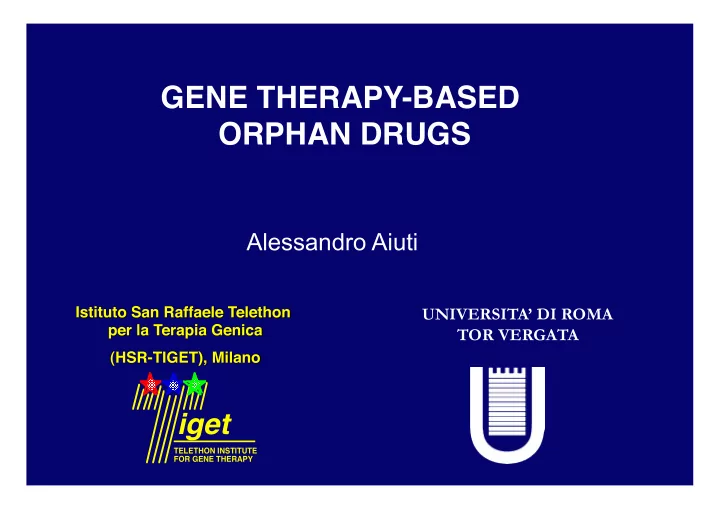 GENE THERAPY-BASED ORPHAN DRUGS

Alessandro Aiuti

Istituto San Raffaele Telethon per la Terapia Genica

(HSR-TIGET), Milano

Tiget

TELETHON INSTITUTE FOR GENE THERAPY

UNIVERSITA' DI ROMA TOR VERGATA